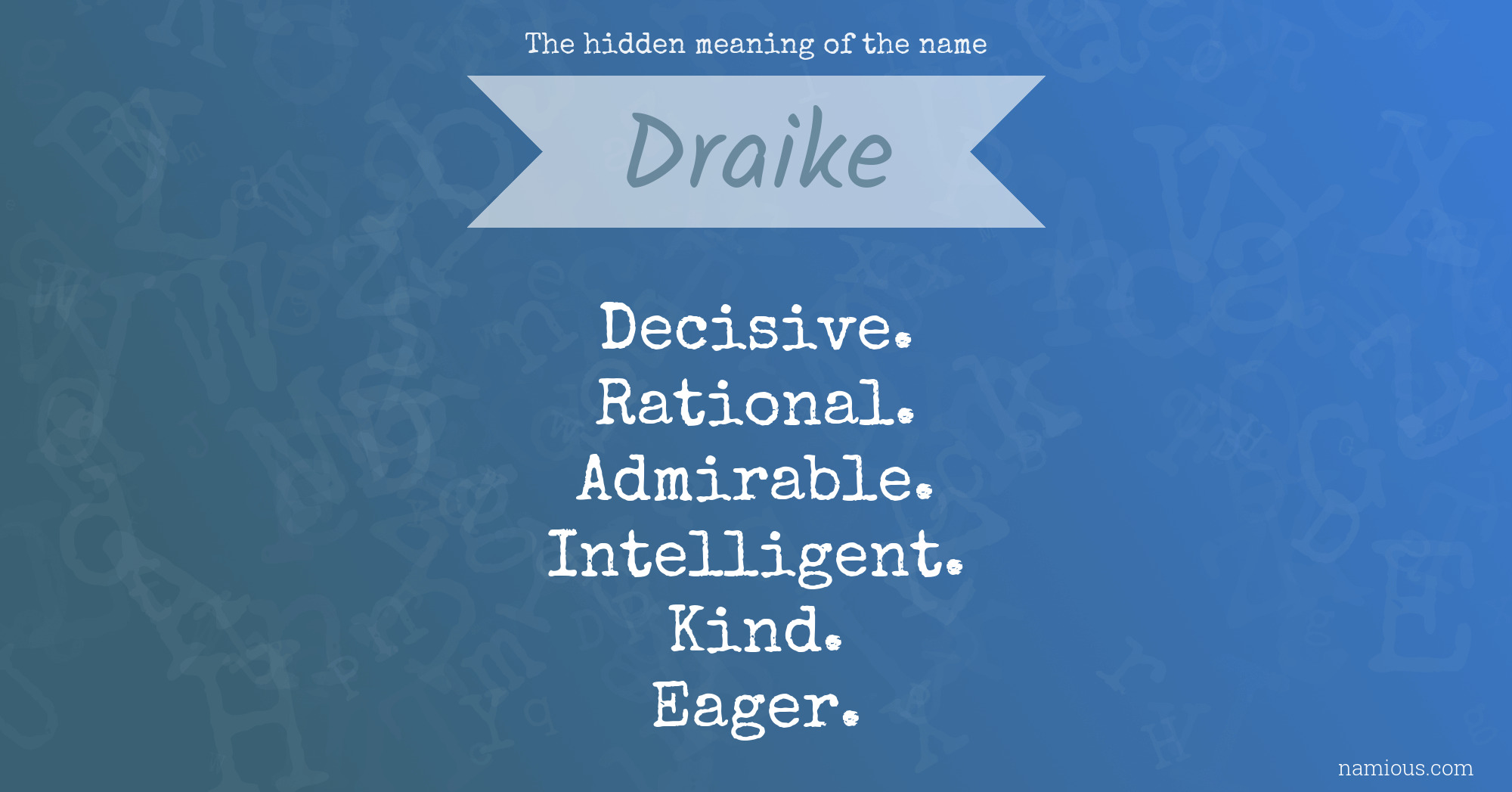 The hidden meaning of the name

Draike

Decisive.
Rational.
Admirable.
Intelligent.
Kind.
Eager.

namious.com